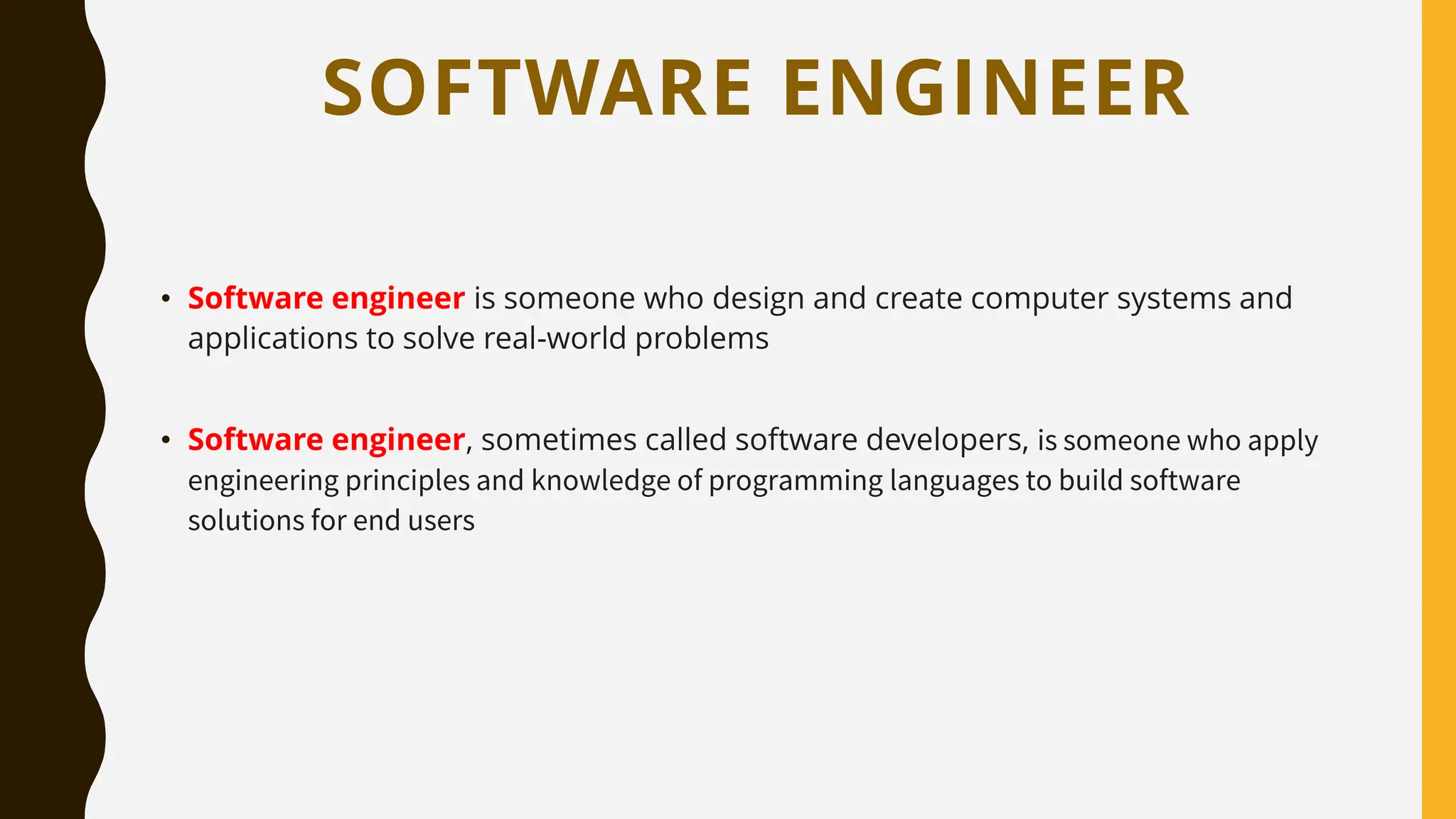 SOFTWARE ENGINEER

• Software engineer is someone who design and create computer systems and applications to solve real-world problems

• Software engineer, sometimes called software developers, is someone who apply engineering principles and knowledge of programming languages to build software solutions for end users